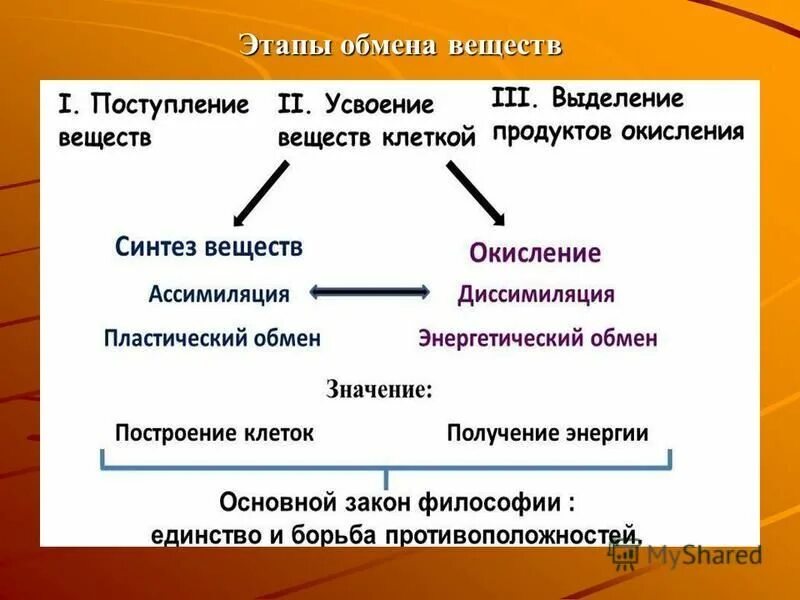 Этапы обмена веществ

I. Поступление веществ

II. Усвоение веществ клеткой

III. Выделение продуктов окисления

Синтез веществ

Окисление

Ассимиляция

Диссимиляция

Пластический обмен

Энергетический обмен

Значение:

Построение клеток

Получение энергии

Основной закон философии : единство и борьба противоположностей.

MyShared